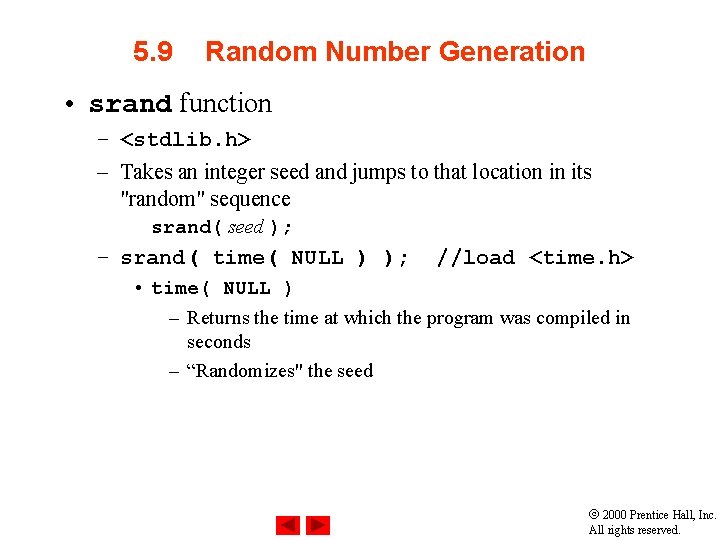 5.9 Random Number Generation

• srand function
– <stdlib.h>
– Takes an integer seed and jumps to that location in its "random" sequence
srand( seed );
– srand( time( NULL ) ); //load <time.h>
• time( NULL )
– Returns the time at which the program was compiled in seconds
– “Randomizes" the seed

© 2000 Prentice Hall, Inc. All rights reserved.